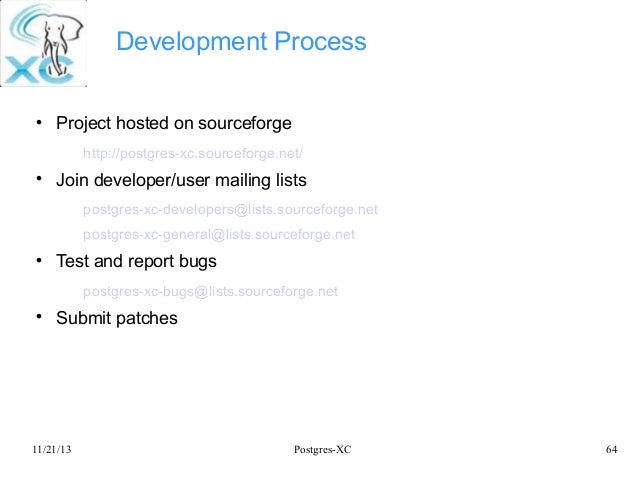 XC

Development Process

• Project hosted on sourceforge

http://postgres-xc.sourceforge.net/

• Join developer/user mailing lists

postgres-xc-developers@lists.sourceforge.net

postgres-xc-general@lists.sourceforge.net

• Test and report bugs

postgres-xc-bugs@lists.sourceforge.net

• Submit patches

11/21/13

Postgres-XC

64